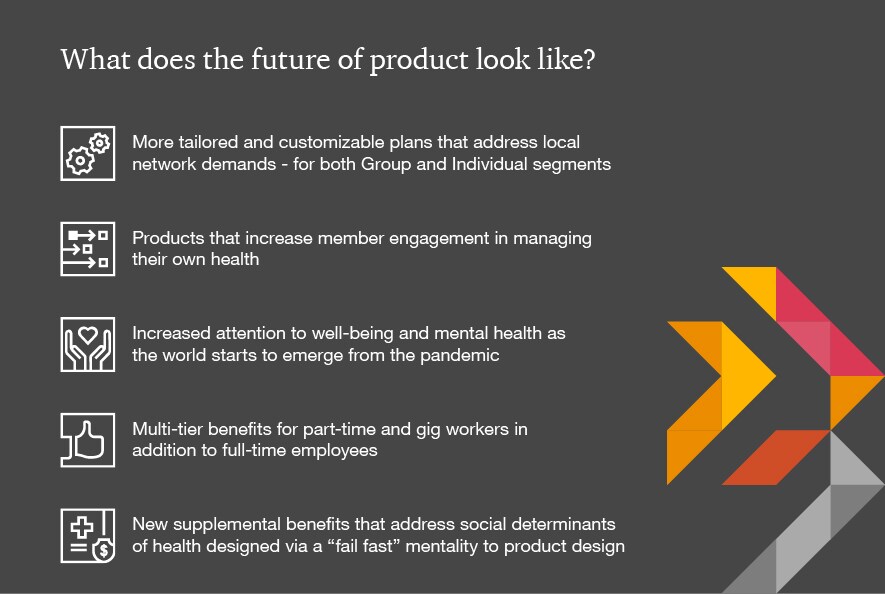 What does the future of product look like?

More tailored and customizable plans that address local network demands - for both Group and Individual segments

Products that increase member engagement in managing their own health

Increased attention to well-being and mental health as the world starts to emerge from the pandemic

Multi-tier benefits for part-time and gig workers in addition to full-time employees

New supplemental benefits that address social determinants of health designed via a “fail fast” mentality to product design